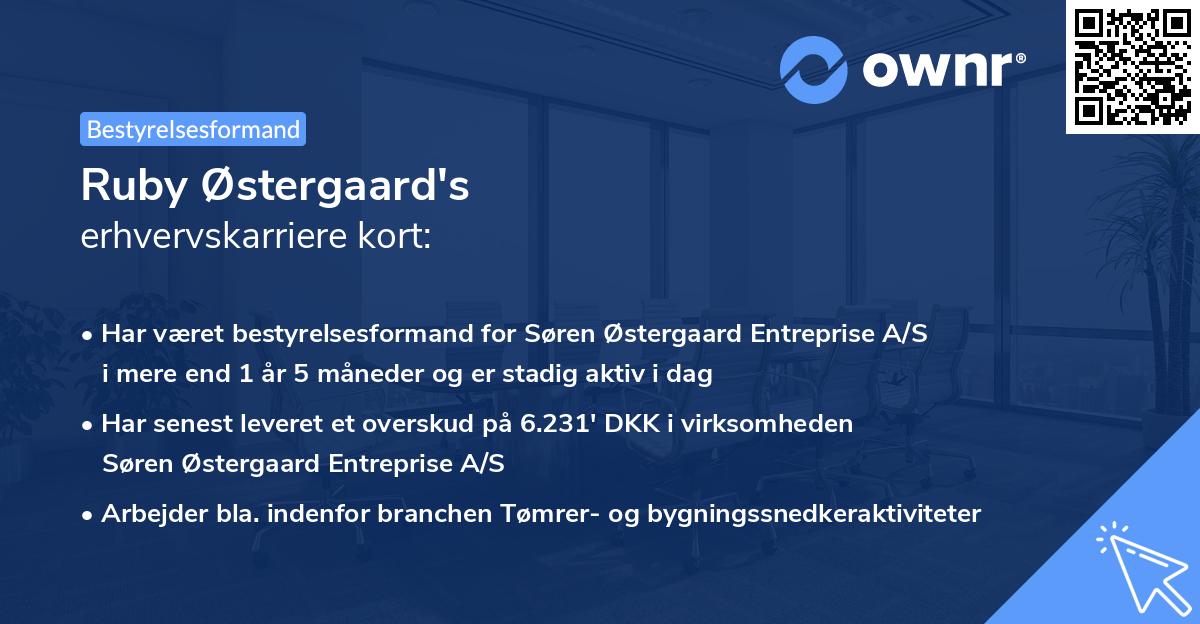 ownr®

Bestyrelsesformand

Ruby Østergaard's
erhvervskarriere kort:

• Har været bestyrelsesformand for Søren Østergaard Entreprise A/S i mere end 1 år 5 måneder og er stadig aktiv i dag

• Har senest leveret et overskud på 6.231' DKK i virksomheden Søren Østergaard Entreprise A/S

• Arbejder bla. indenfor branchen Tømrer- og bygningssnedkeraktiviteter